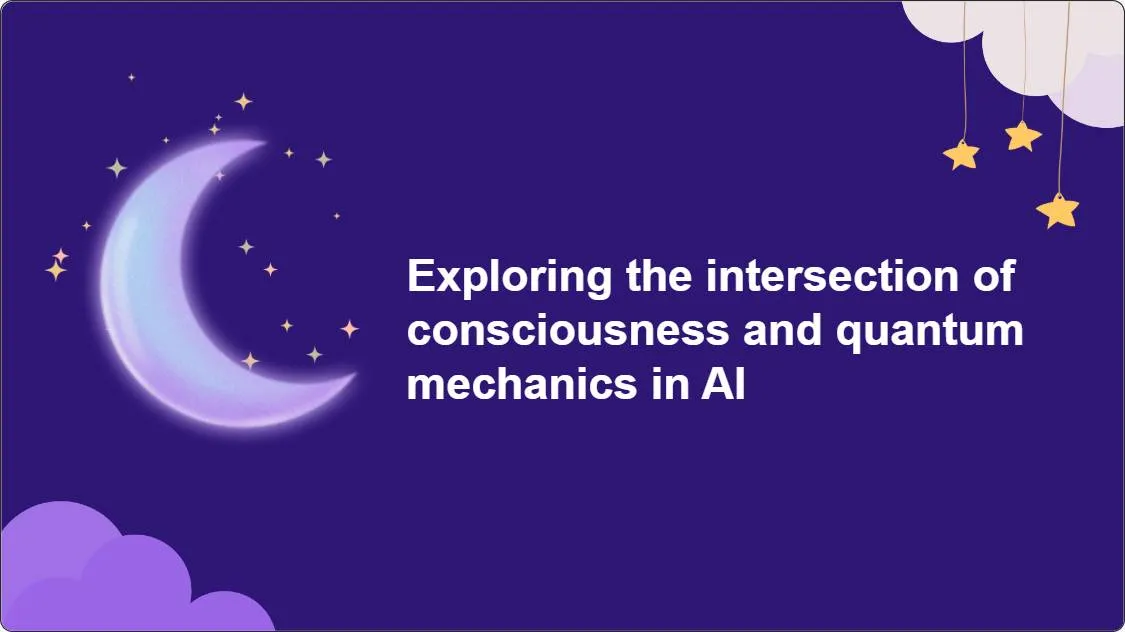 Exploring the intersection of consciousness and quantum mechanics in AI